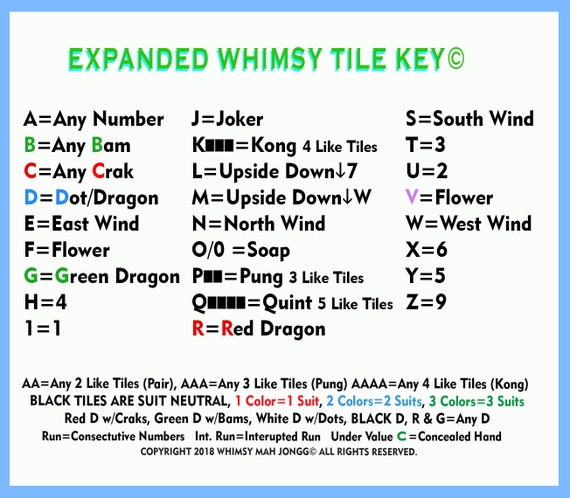 EXPANDED WHIMSY TILE KEY©

A=Any Number
B=Any Bam
C=Any Crak
D=Dot/Dragon
E=East Wind
F=Flower
G=Green Dragon
H=4
1=1

J=Joker
K■■■=Kong 4 Like Tiles
L=Upside Down↓7
M=Upside Down↓W
N=North Wind
O/0 =Soap
P■■=Pung 3 Like Tiles
Q■■■■=Quint 5 Like Tiles
R=Red Dragon

S=South Wind
T=3
U=2
V=Flower
W=West Wind
X=6
Y=5
Z=9

AA=Any 2 Like Tiles (Pair), AAA=Any 3 Like Tiles (Pung) AAAA=Any 4 Like Tiles (Kong)
BLACK TILES ARE SUIT NEUTRAL, 1 Color=1 Suit, 2 Colors=2 Suits, 3 Colors=3 Suits
Red D w/Craks, Green D w/Bams, White D w/Dots, BLACK D, R & G=Any D
Run=Consecutive Numbers Int. Run=Interupted Run Under Value C=Concealed Hand
COPYRIGHT 2018 WHIMSY MAH JONGG© ALL RIGHTS RESERVED.